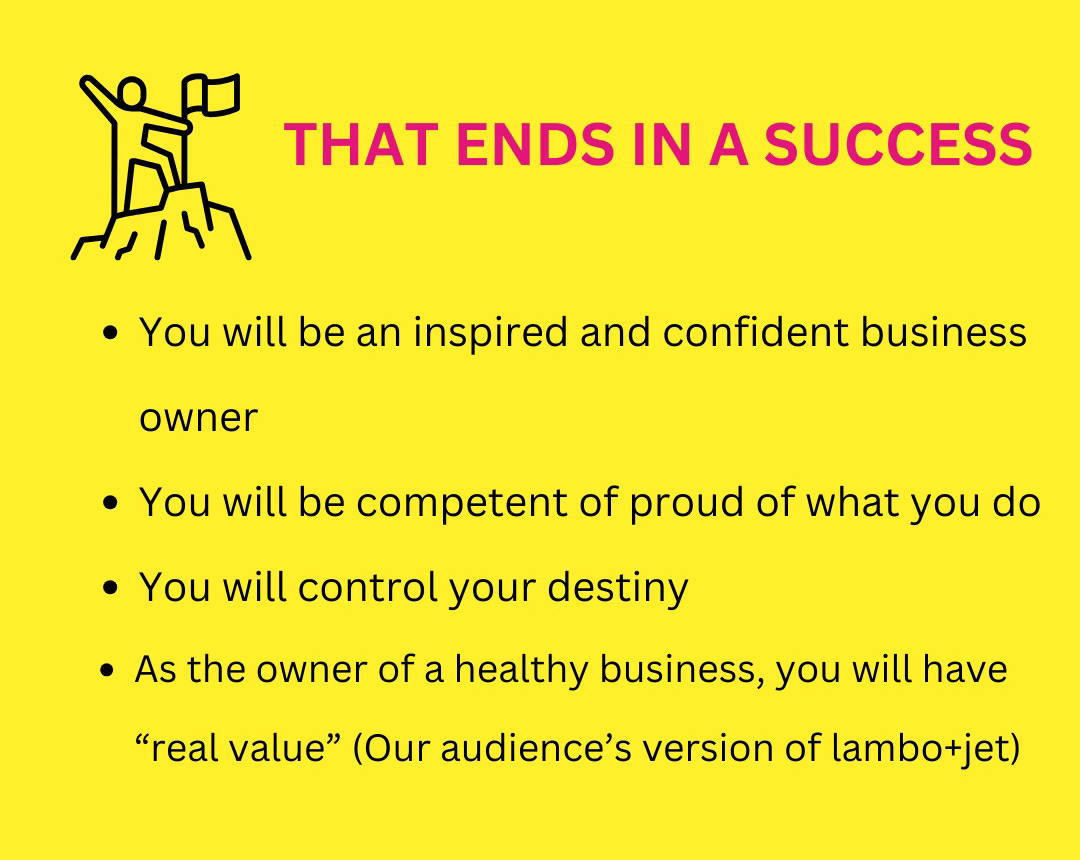 THAT ENDS IN A SUCCESS

- You will be an inspired and confident business owner
- You will be competent of proud of what you do
- You will control your destiny
- As the owner of a healthy business, you will have “real value” (Our audience’s version of lambo+jet)